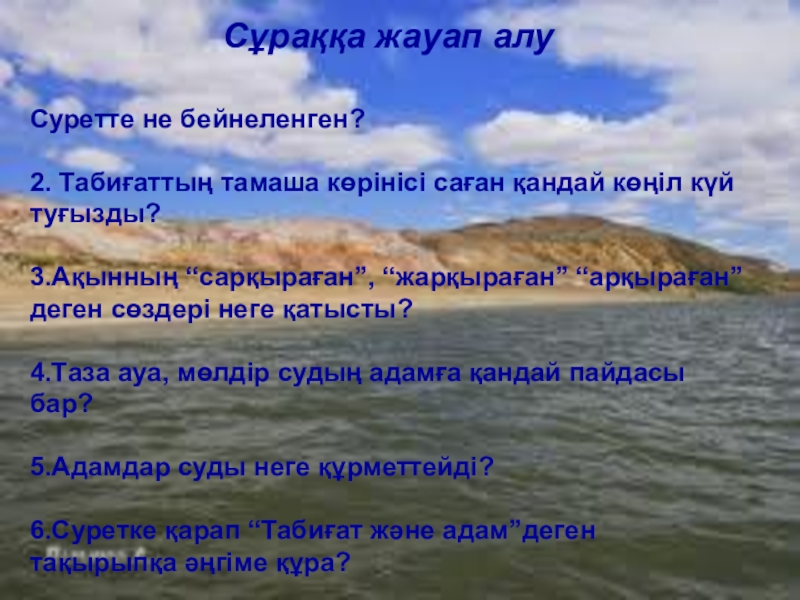 Сұраққа жауап алу

Суретте не бейнеленген?

2. Табиғаттың тамаша көрінісі саған қандай көңіл күй туғызды?

3.Ақынның “сарқыраған”, “жарқыраған” “арқыраған” деген сөздері неге қатысты?

4.Таза ауа, мөлдір судың адамға қандай пайдасы бар?

5.Адамдар суды неге құрметтейді?

6.Суретке қарап “Табиғат және адам”деген тақырыпқа әңгіме құра?